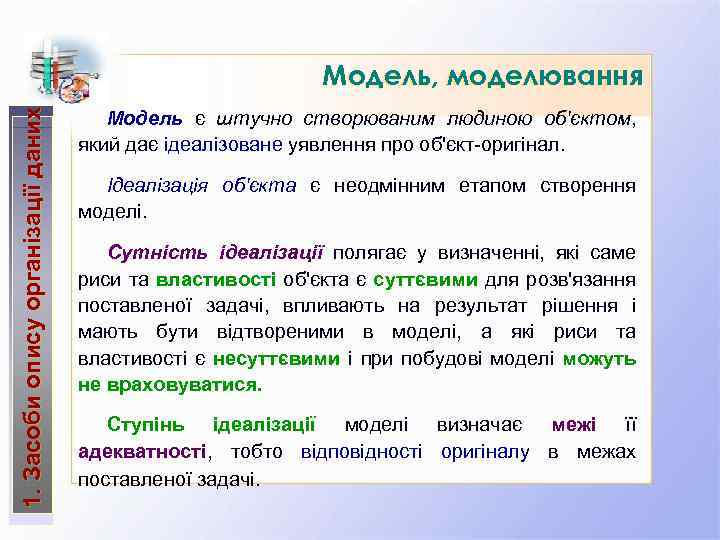 1. Засоби опису організації даних

Модель, моделювання

Модель є штучно створюваним людиною об'єктом, який дає ідеалізоване уявлення про об'єкт-оригінал.

Ідеалізація об'єкта є неодмінним етапом створення моделі.

Сутність ідеалізації полягає у визначенні, які саме риси та властивості об'єкта є суттєвими для розв'язання поставленої задачі, впливають на результат рішення і мають бути відтвореними в моделі, а які риси та властивості є несуттєвими і при побудові моделі можуть не враховуватися.

Ступінь ідеалізації моделі визначає межі її адекватності, тобто відповідності оригіналу в межах поставленої задачі.